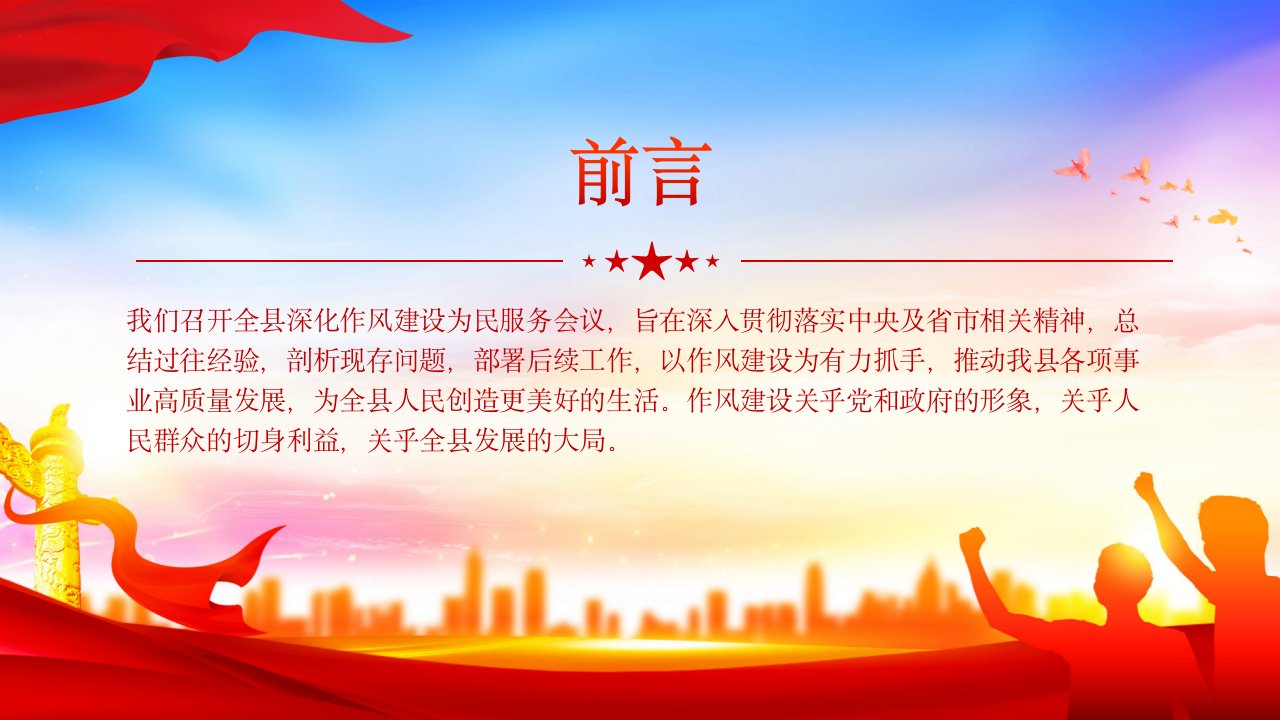 前言

我们召开全县深化作风建设为民服务会议，旨在深入贯彻落实中央及省市相关精神，总结过往经验，剖析现存问题，部署后续工作，以作风建设为有力抓手，推动我县各项事业高质量发展，为全县人民创造更美好的生活。作风建设关乎党和政府的形象，关乎人民群众的切身利益，关乎全县发展的大局。